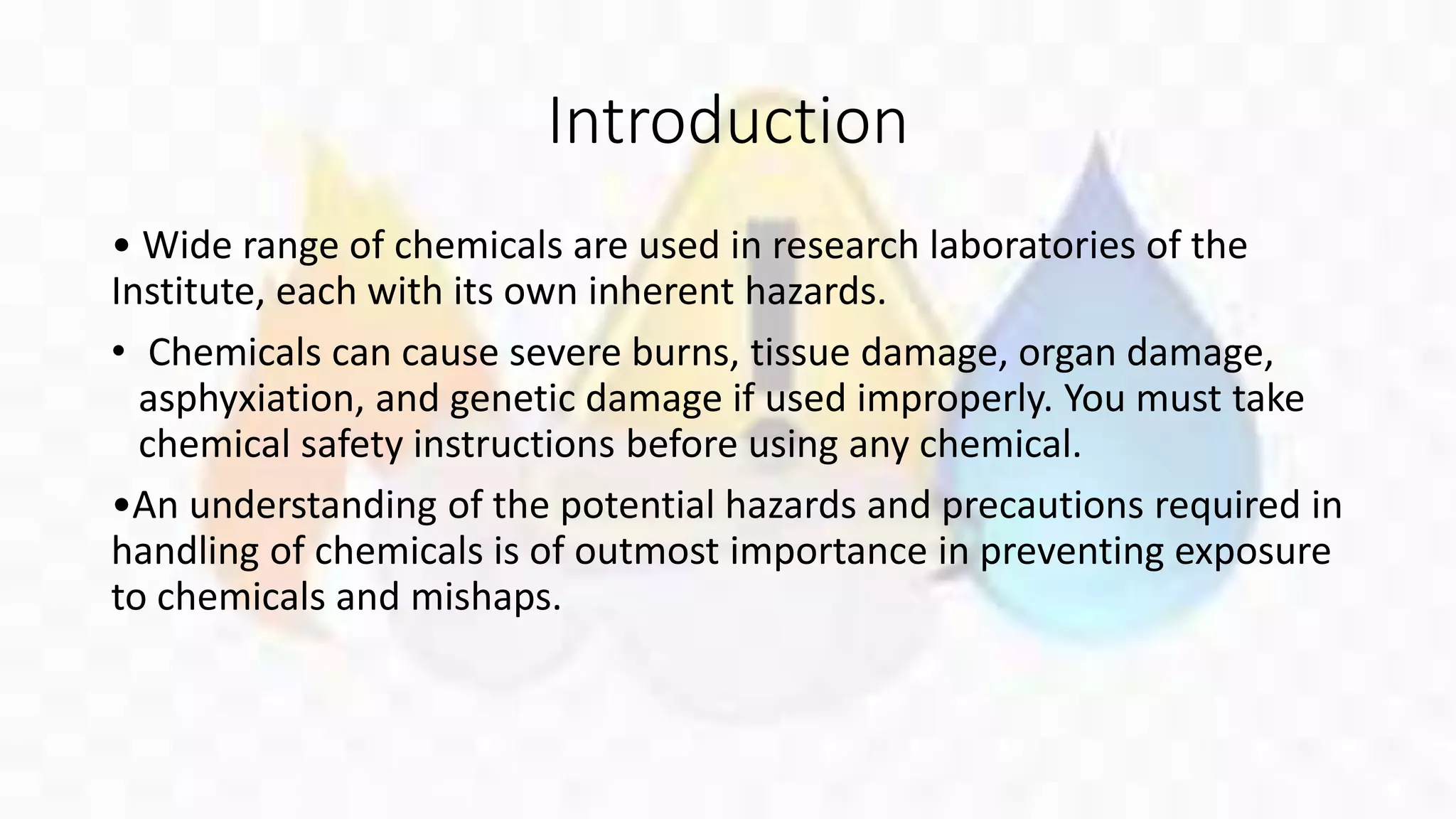 Introduction

• Wide range of chemicals are used in research laboratories of the Institute, each with its own inherent hazards.

• Chemicals can cause severe burns, tissue damage, organ damage, asphyxiation, and genetic damage if used improperly. You must take chemical safety instructions before using any chemical.

•An understanding of the potential hazards and precautions required in handling of chemicals is of outmost importance in preventing exposure to chemicals and mishaps.